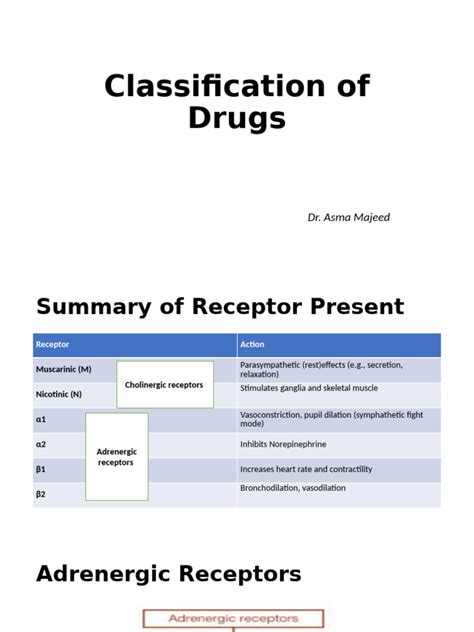 Classification of Drugs

Dr. Asma Majeed

Summary of Receptor Present

| Receptor | Action |
|---|---|
| Muscarinic (M) | Parasympathetic (rest)effects (e.g., secretion, relaxation) |
| Nicotinic (N) | Stimulates ganglia and skeletal muscle |
| α1 | Vasoconstriction, pupil dilation (symphathetic fight mode) |
| α2 | Inhibits Norepinephrine |
| β1 | Increases heart rate and contractility |
| β2 | Bronchodilation, vasodilation |

Cholinergic receptors

Adrenergic receptors

Adrenergic Receptors

Adrenergic receptors